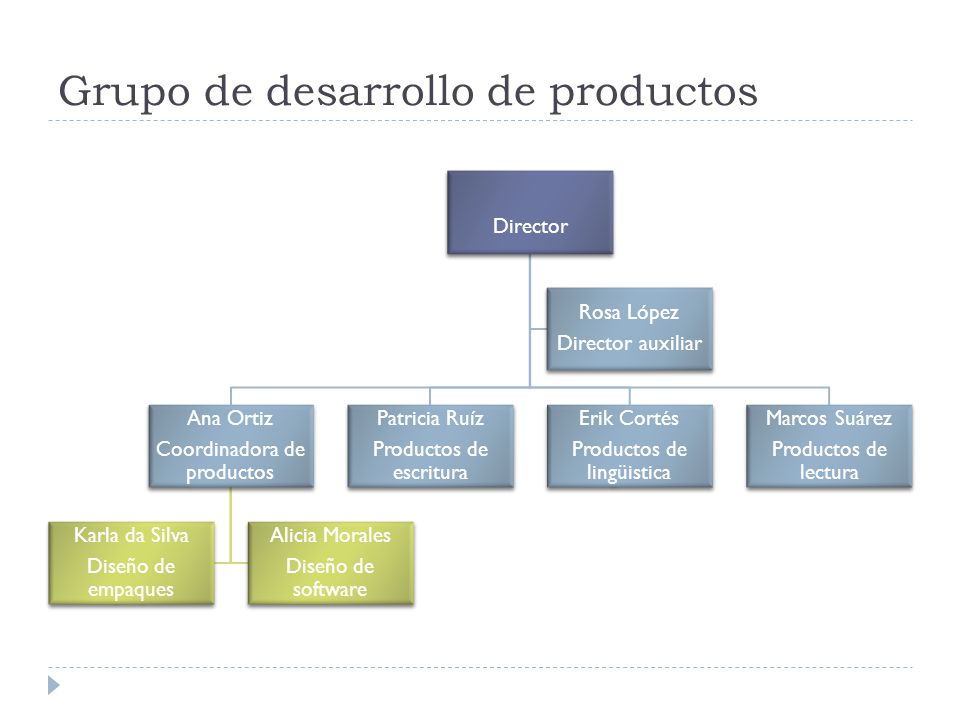 Grupo de desarrollo de productos

Director

Rosa López
Director auxiliar

Ana Ortiz
Coordinadora de productos

Patricia Ruíz
Productos de escritura

Erik Cortés
Productos de lingüística

Marcos Suárez
Productos de lectura

Karla da Silva
Diseño de empaques

Alicia Morales
Diseño de software